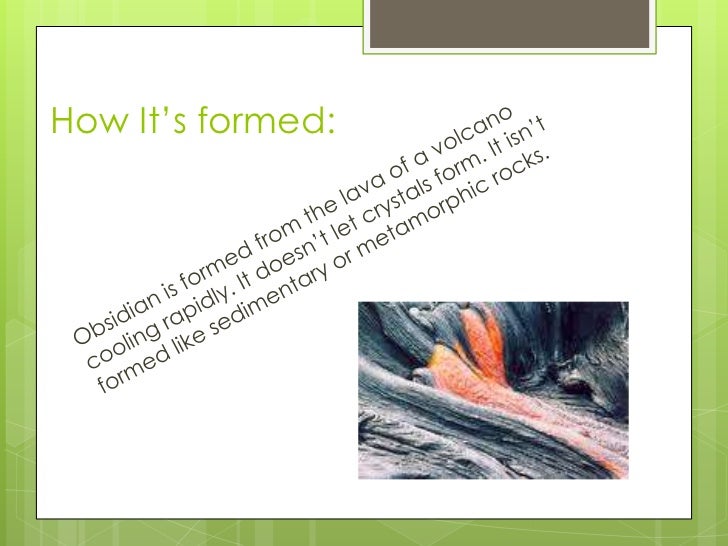 How It's formed:

Obsidian is formed from the lava of a volcano cooling rapidly. It doesn't let crystals form. It isn't formed like sedimentary or metamorphic rocks.